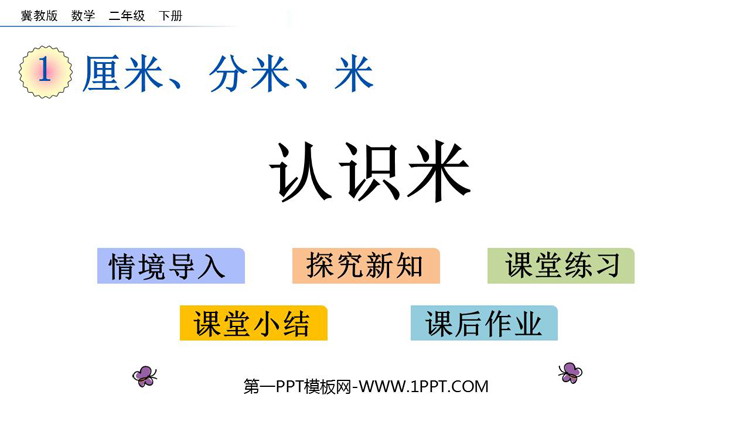 冀教版 数学 二年级 下册

1 厘米、分米、米

认识米

情境导入

探究新知

课堂练习

课堂小结

课后作业

第一PPT模板网-WWW.1PPT.COM